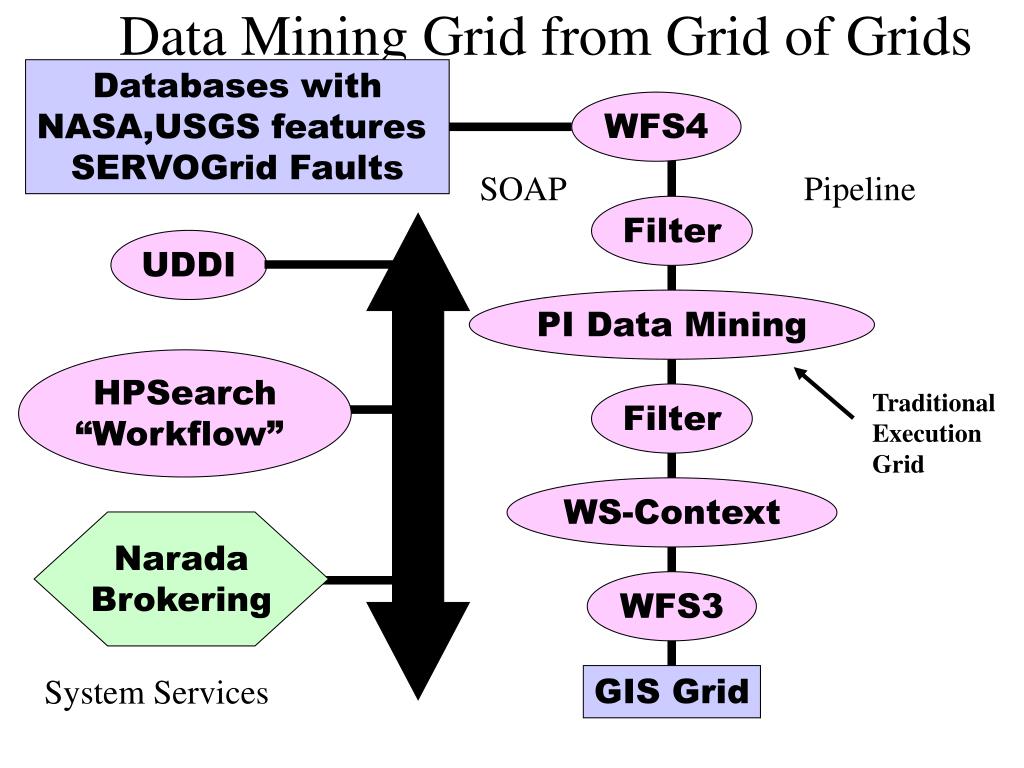 Data Mining Grid from Grid of Grids

Databases with NASA,USGS features SERVOGrid Faults

WFS4

SOAP

Pipeline

Filter

UDDI

PI Data Mining

HPSearch “Workflow”

Filter

Traditional Execution Grid

WS-Context

Narada Brokering

WFS3

System Services

GIS Grid